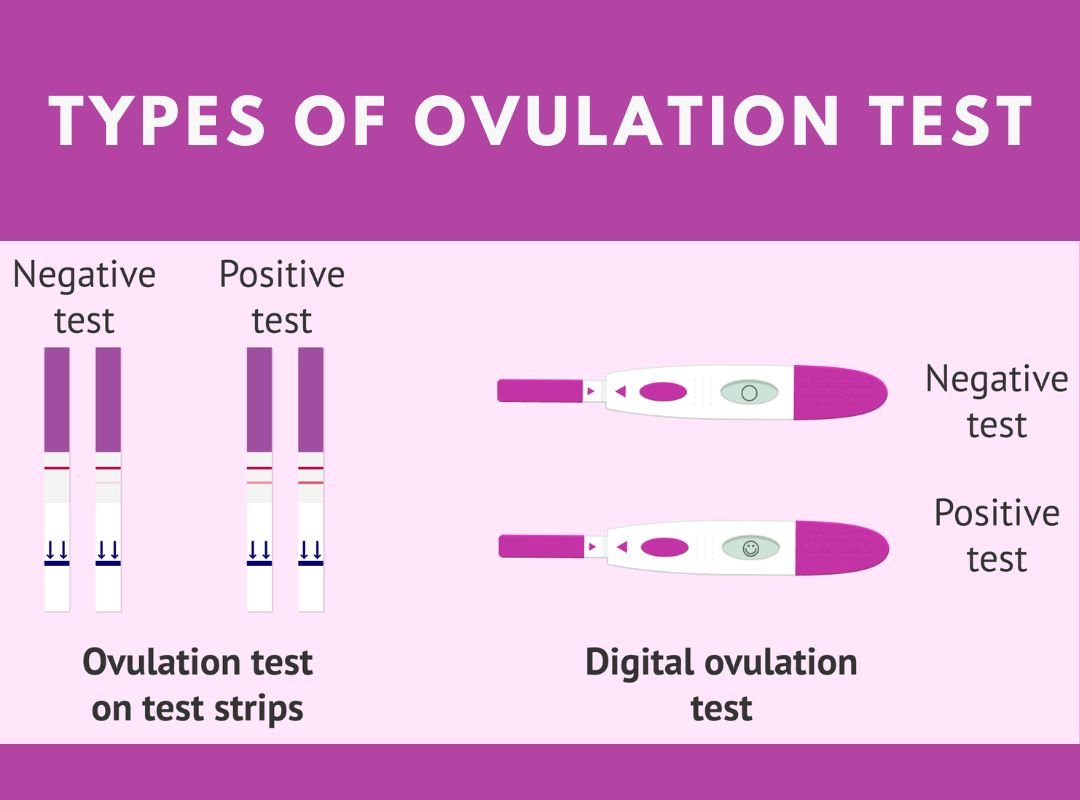 TYPES OF OVULATION TEST

Negative test

Positive test

Ovulation test on test strips

Negative test

Positive test

Digital ovulation test